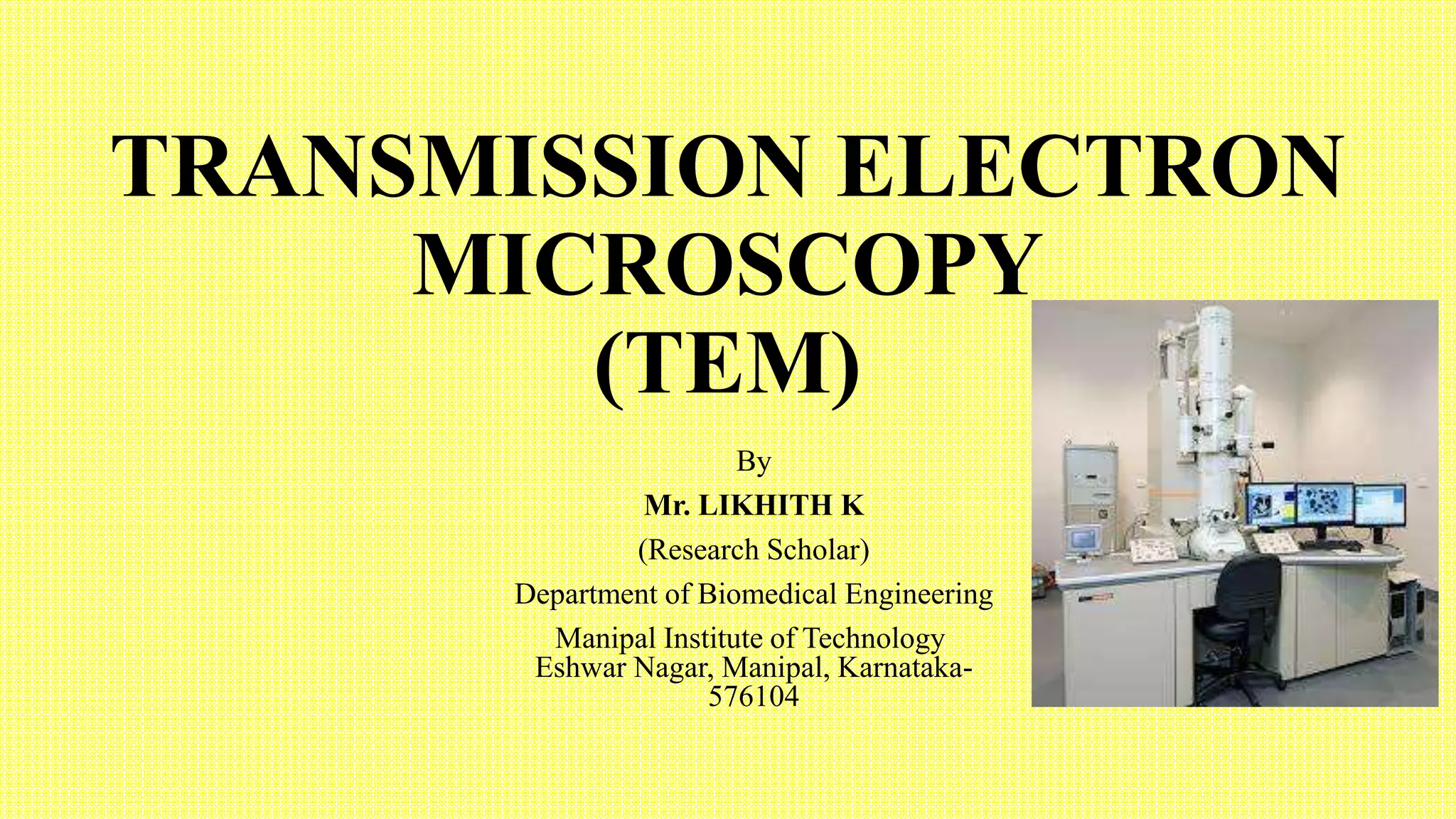 TRANSMISSION ELECTRON MICROSCOPY (TEM)

By

Mr. LIKHITH K

(Research Scholar)

Department of Biomedical Engineering

Manipal Institute of Technology
Eshwar Nagar, Manipal, Karnataka-576104